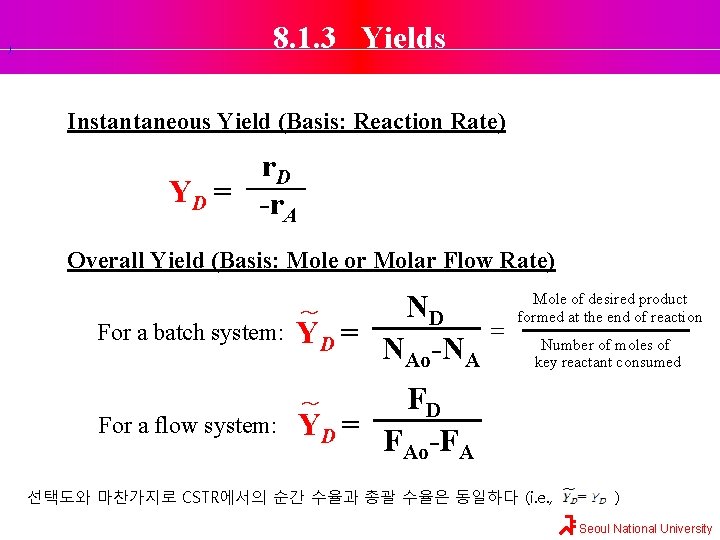 8.1.3 Yields

Instantaneous Yield (Basis: Reaction Rate)

$Y_D = \frac{r_D}{-r_A}$

Overall Yield (Basis: Mole or Molar Flow Rate)

For a batch system: $\tilde{Y}_D = \frac{N_D}{N_{Ao}-N_A} = \frac{\text{Mole of desired product formed at the end of reaction}}{\text{Number of moles of key reactant consumed}}$

For a flow system: $\tilde{Y}_D = \frac{F_D}{F_{Ao}-F_A}$

선택도와 마찬가지로 CSTR에서의 순간 수율과 총괄 수율은 동일하다 (i.e., $\tilde{Y}_D = Y_D$ )

Seoul National University